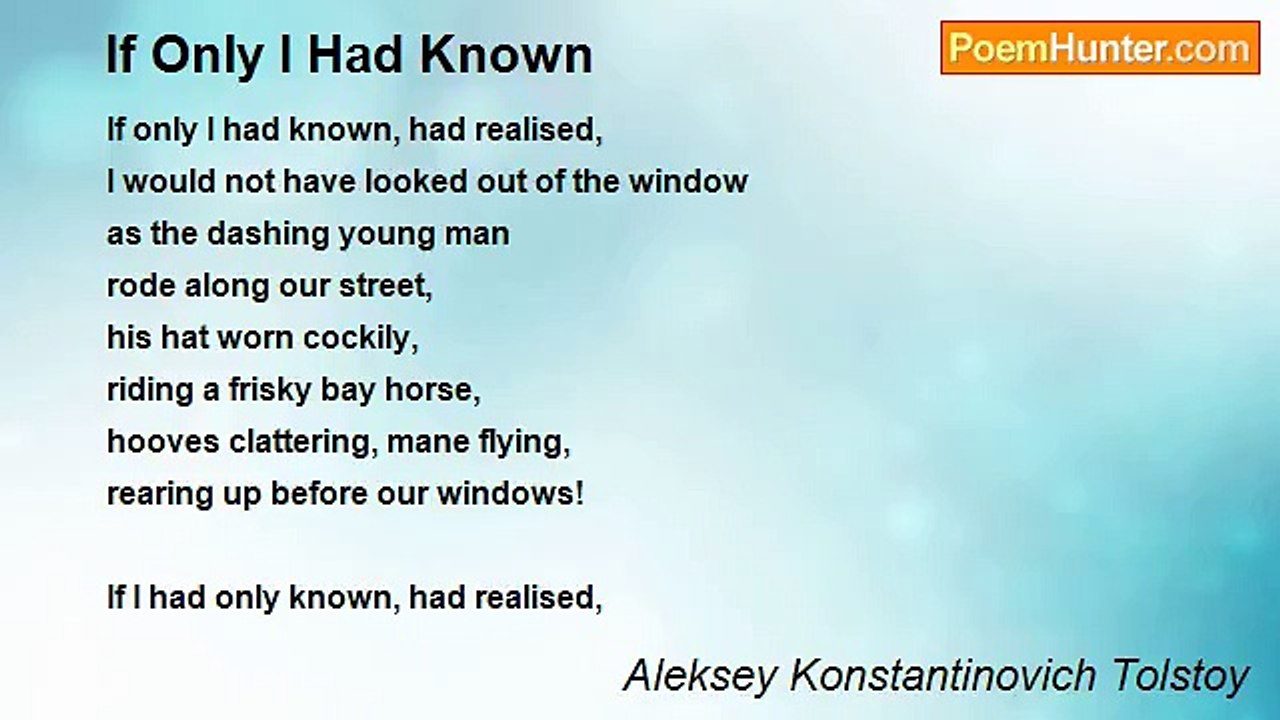 If Only I Had Known

PoemHunter.com

If only I had known, had realised,
I would not have looked out of the window
as the dashing young man
rode along our street,
his hat worn cockily,
riding a frisky bay horse,
hooves clattering, mane flying,
rearing up before our windows!

If I had only known, had realised,

Aleksey Konstantinovich Tolstoy